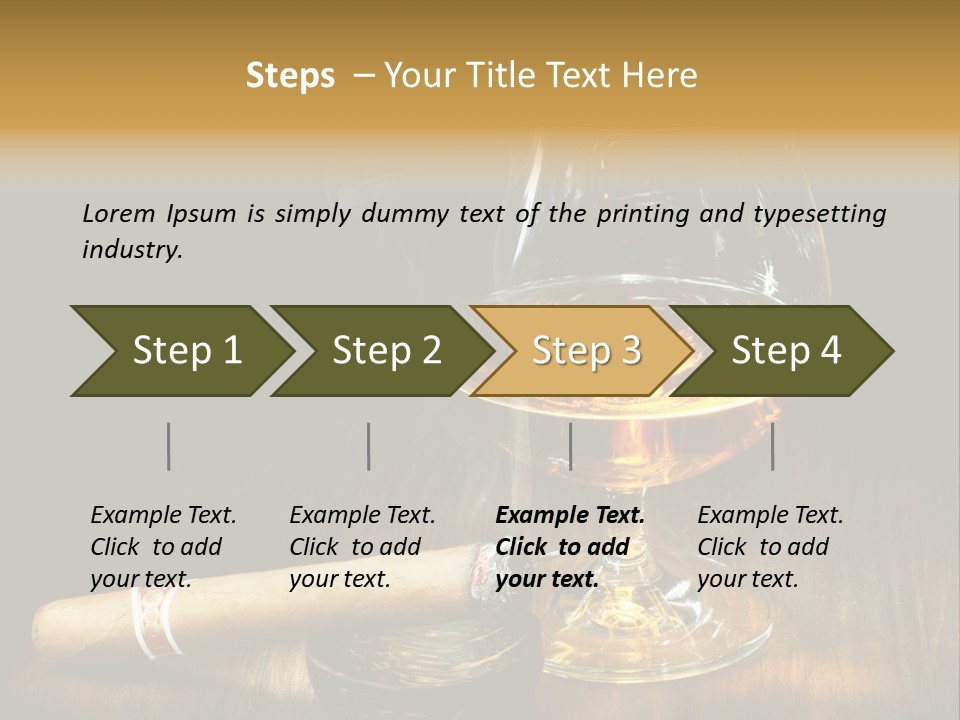 Steps – Your Title Text Here

Lorem Ipsum is simply dummy text of the printing and typesetting industry.

Step 1

Step 2

Step 3

Step 4

Example Text. Click to add your text.

Example Text. Click to add your text.

Example Text. Click to add your text.

Example Text. Click to add your text.